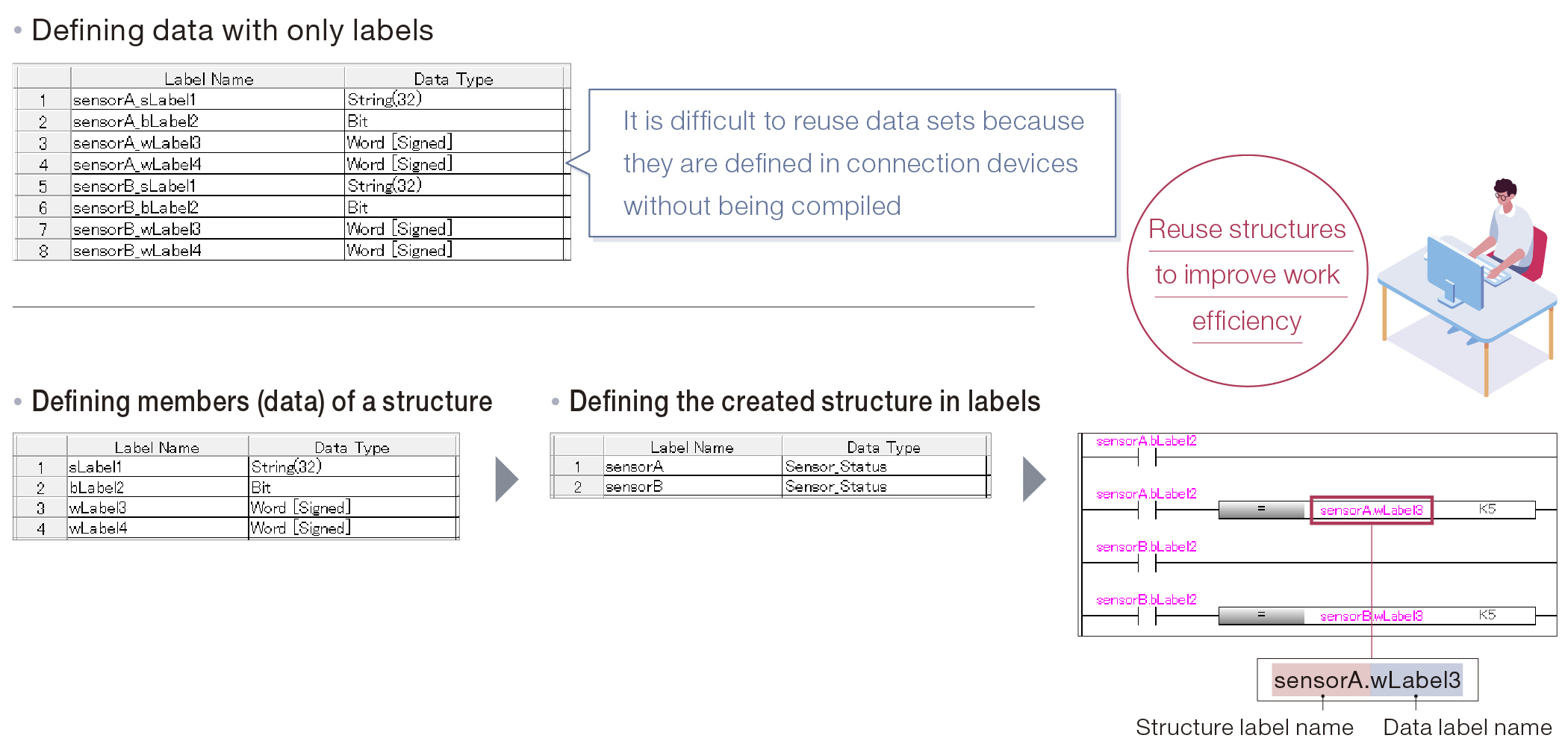 • Defining data with only labels

| | Label Name | Data Type |
|---|---|---|
| 1 | sensorA_sLabel1 | String(32) |
| 2 | sensorA_bLabel2 | Bit |
| 3 | sensorA_wLabel3 | Word [Signed] |
| 4 | sensorA_wLabel4 | Word [Signed] |
| 5 | sensorB_sLabel1 | String(32) |
| 6 | sensorB_bLabel2 | Bit |
| 7 | sensorB_wLabel3 | Word [Signed] |
| 8 | sensorB_wLabel4 | Word [Signed] |

It is difficult to reuse data sets because they are defined in connection devices without being compiled

Reuse structures to improve work efficiency

• Defining members (data) of a structure

| | Label Name | Data Type |
|---|---|---|
| 1 | sLabel1 | String(32) |
| 2 | bLabel2 | Bit |
| 3 | wLabel3 | Word [Signed] |
| 4 | wLabel4 | Word [Signed] |

• Defining the created structure in labels

| | Label Name | Data Type |
|---|---|---|
| 1 | sensorA | Sensor_Status |
| 2 | sensorB | Sensor_Status |

sensorA.bLabel2
sensorA.bLabel2
= sensorA.wLabel3 K5
sensorB.bLabel2
sensorB.bLabel2
= sensorB.wLabel3 K5

sensorA.wLabel3
Structure label name
Data label name